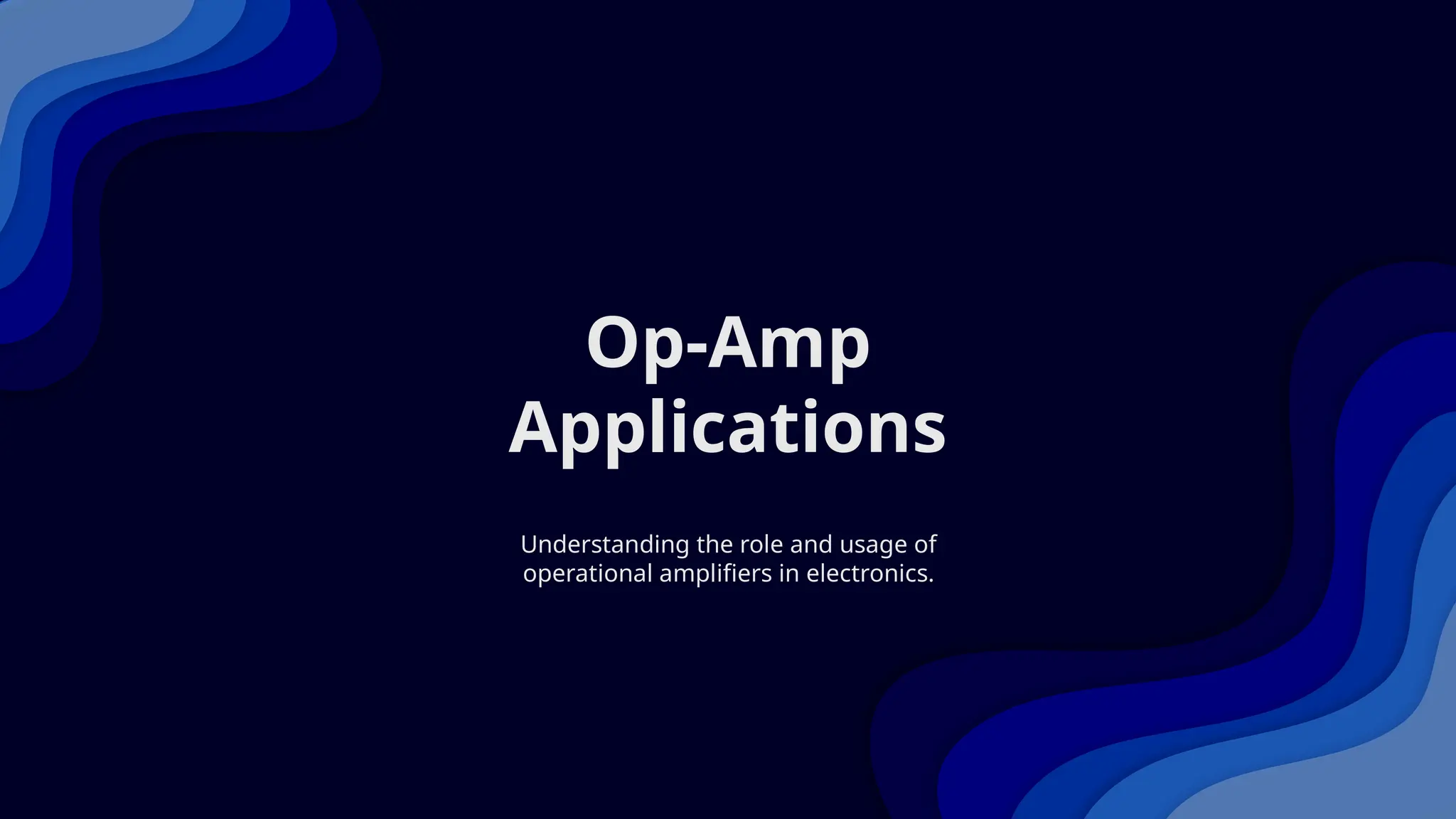 Op-Amp Applications

Understanding the role and usage of operational amplifiers in electronics.